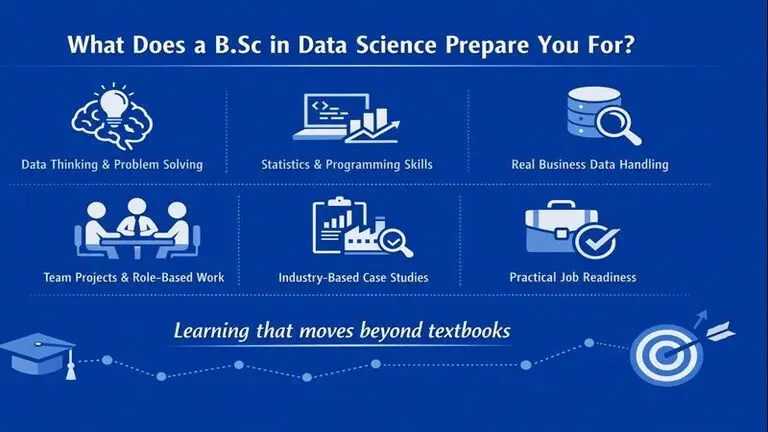 What Does a B.Sc in Data Science Prepare You For?

Data Thinking & Problem Solving

Statistics & Programming Skills

Real Business Data Handling

Team Projects & Role-Based Work

Industry-Based Case Studies

Practical Job Readiness

Learning that moves beyond textbooks